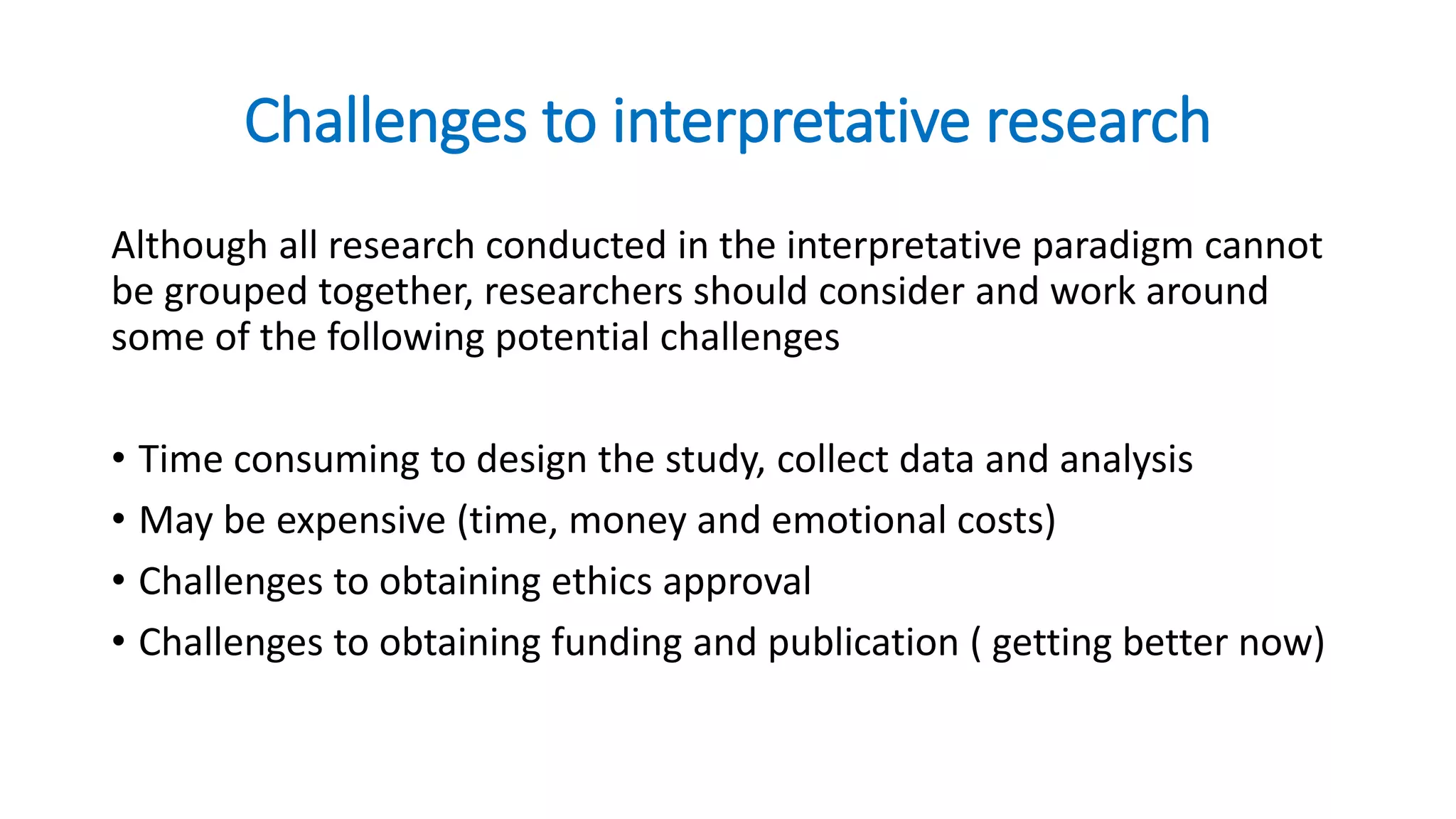 Challenges to interpretative research

Although all research conducted in the interpretative paradigm cannot be grouped together, researchers should consider and work around some of the following potential challenges

• Time consuming to design the study, collect data and analysis
• May be expensive (time, money and emotional costs)
• Challenges to obtaining ethics approval
• Challenges to obtaining funding and publication ( getting better now)